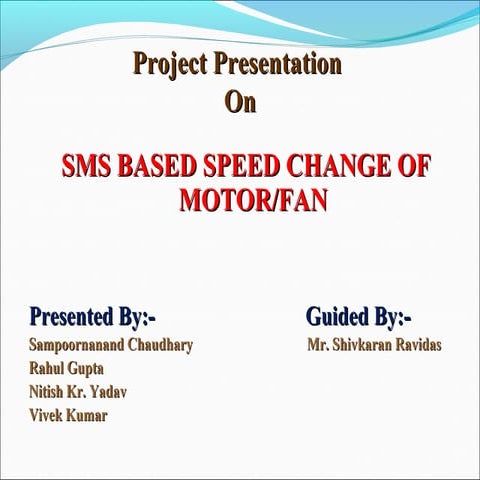 Project Presentation
On

SMS BASED SPEED CHANGE OF MOTOR/FAN

Presented By:-
Sampoornanand Chaudhary
Rahul Gupta
Nitish Kr. Yadav
Vivek Kumar

Guided By:-
Mr. Shivkaran Ravidas